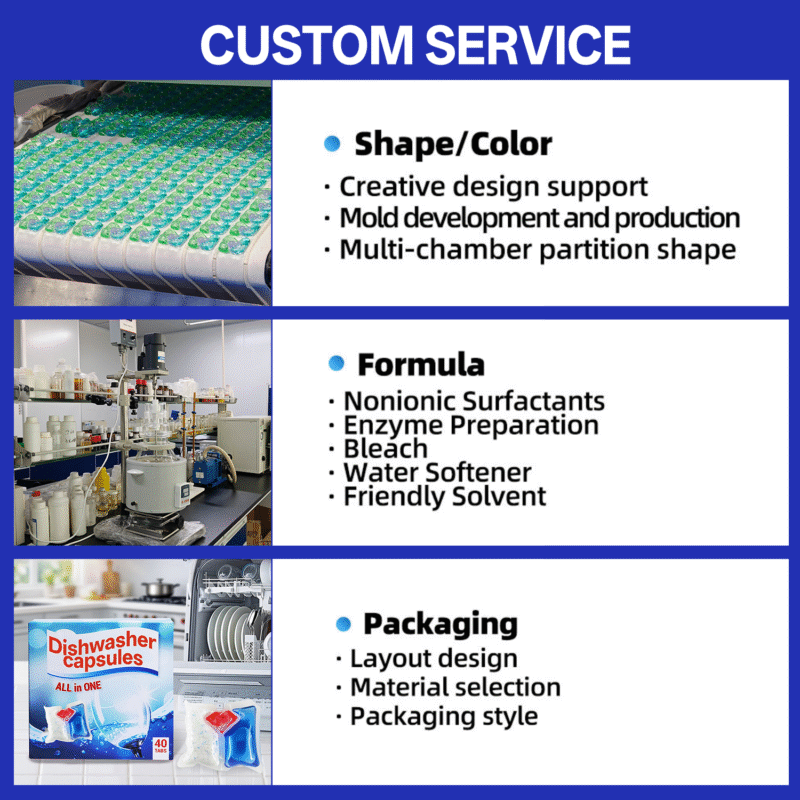 CUSTOM SERVICE

Shape/Color

· Creative design support
· Mold development and production
· Multi-chamber partition shape

Formula

· Nonionic Surfactants
· Enzyme Preparation
· Bleach
· Water Softener
· Friendly Solvent

Dishwasher capsules
ALL in ONE
40 TABS

Packaging

· Layout design
· Material selection
· Packaging style